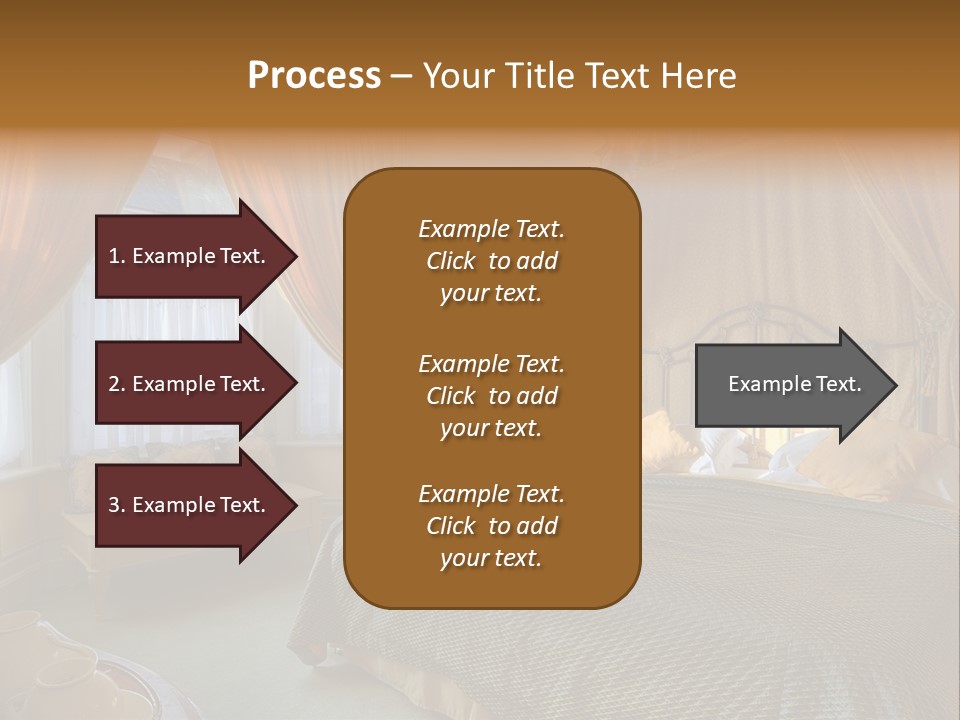 Process – Your Title Text Here

1. Example Text.

2. Example Text.

3. Example Text.

Example Text. Click to add your text.

Example Text. Click to add your text.

Example Text. Click to add your text.

Example Text.